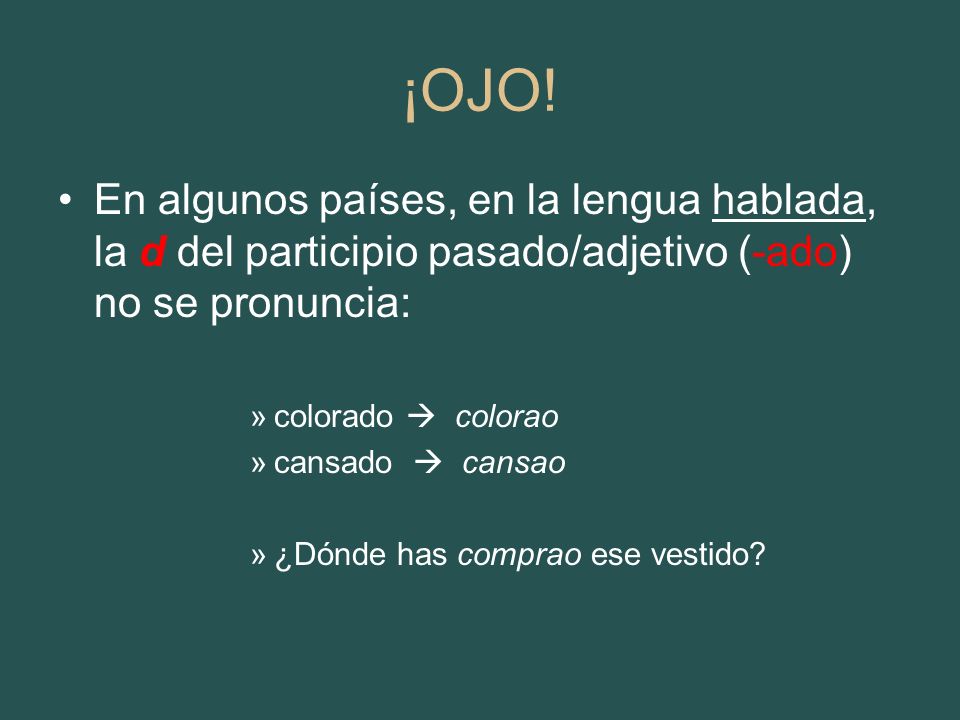 ¡OJO!

• En algunos países, en la lengua hablada, la d del participio pasado/adjetivo (-ado) no se pronuncia:

» colorado → colorao
» cansado → cansao

» ¿Dónde has comprao ese vestido?